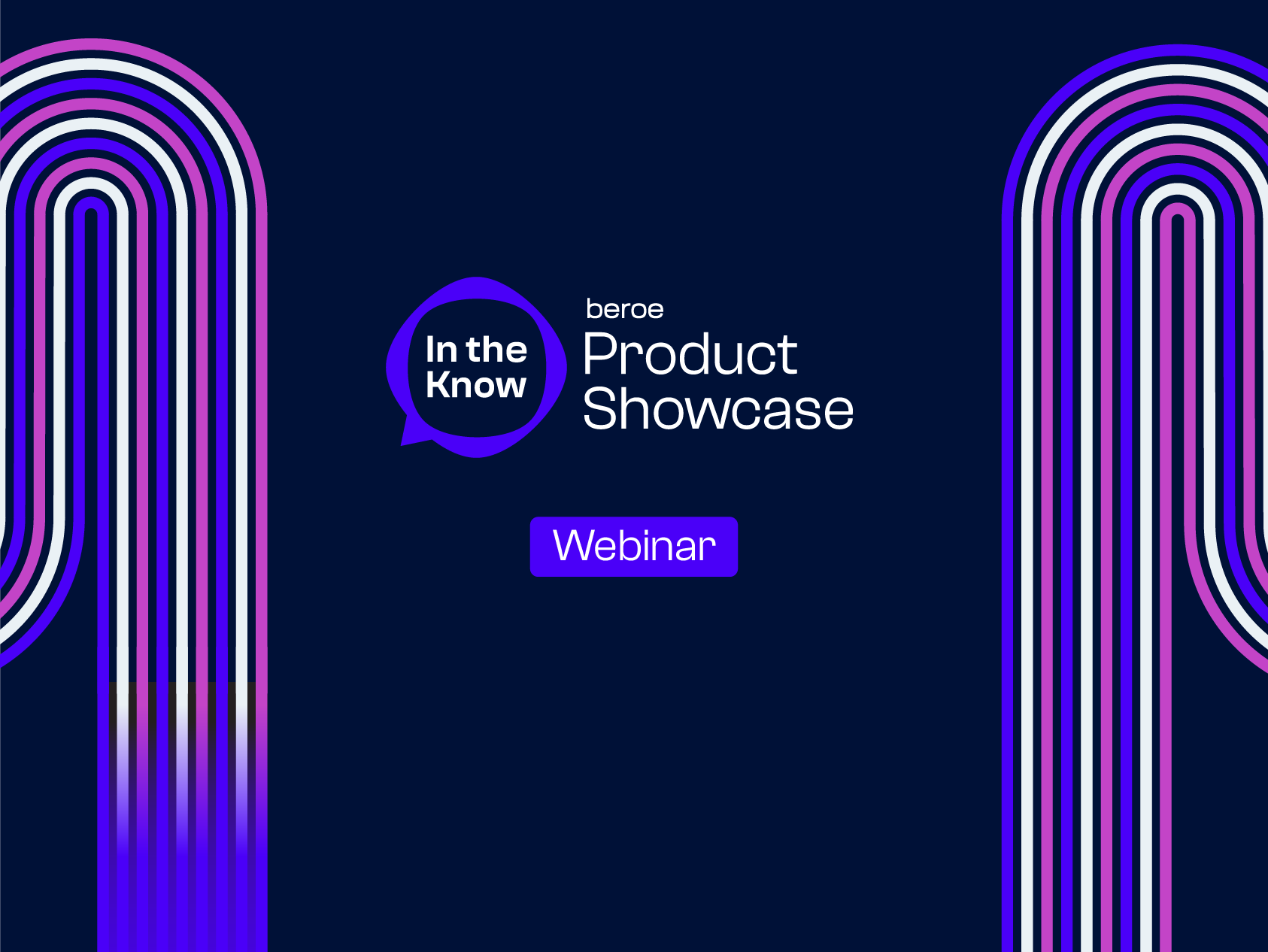 In the Know

beroe
Product
Showcase

Webinar